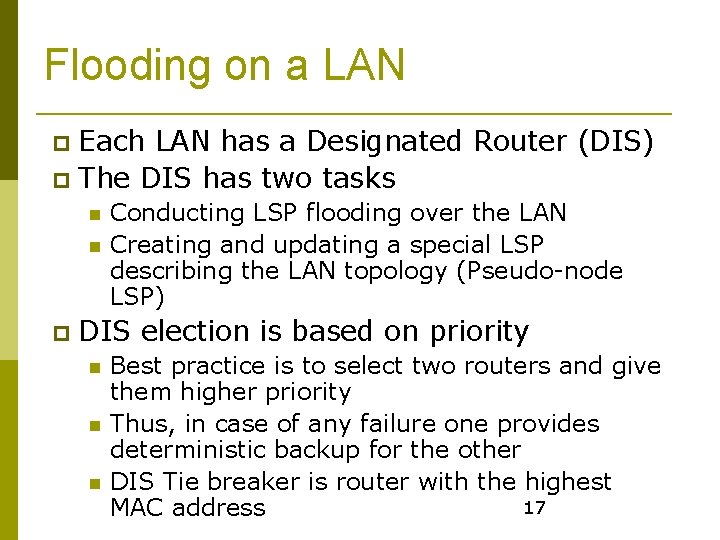 Flooding on a LAN

Each LAN has a Designated Router (DIS)

The DIS has two tasks

Conducting LSP flooding over the LAN

Creating and updating a special LSP describing the LAN topology (Pseudo-node LSP)

DIS election is based on priority

Best practice is to select two routers and give them higher priority

Thus, in case of any failure one provides deterministic backup for the other

DIS Tie breaker is router with the highest MAC address

17